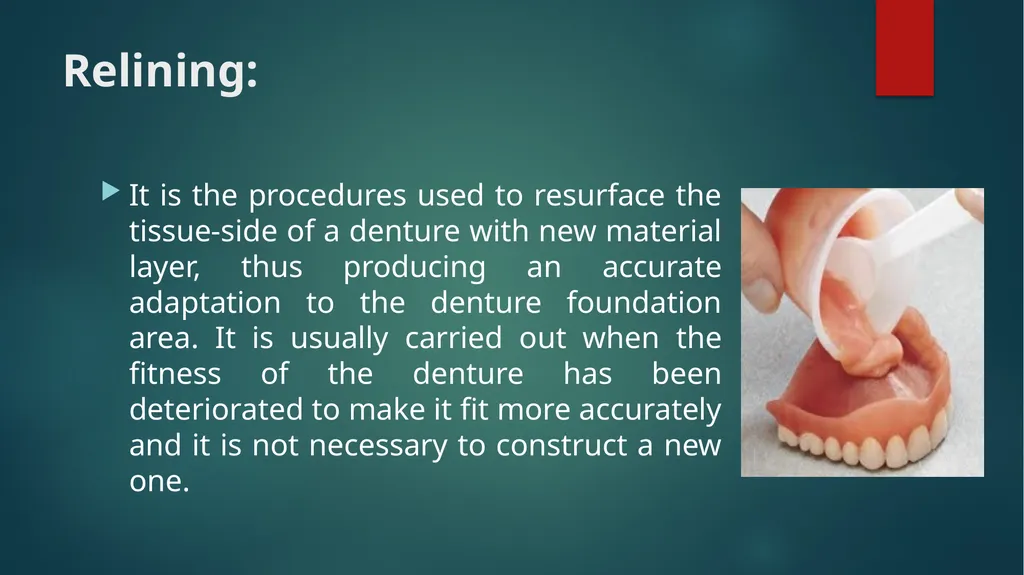 Relining:

It is the procedures used to resurface the tissue-side of a denture with new material layer, thus producing an accurate adaptation to the denture foundation area. It is usually carried out when the fitness of the denture has been deteriorated to make it fit more accurately and it is not necessary to construct a new one.